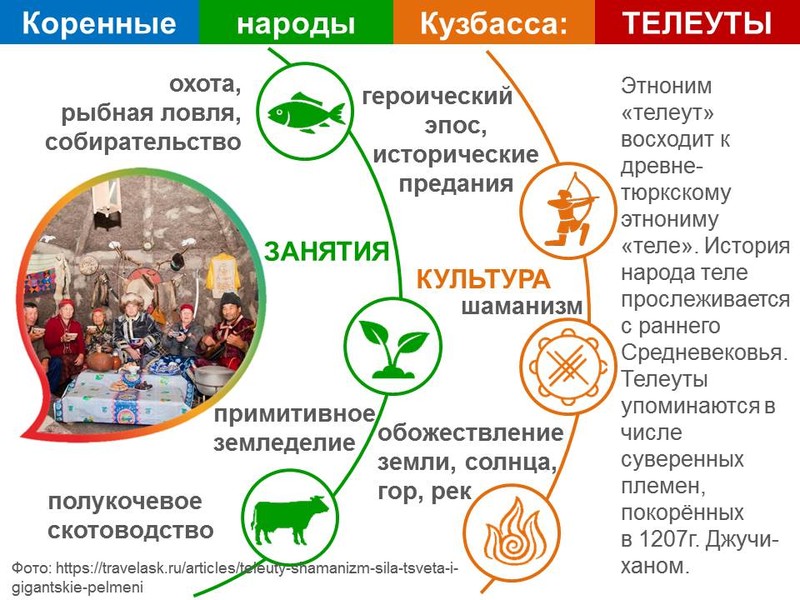 Коренные народы Кузбасса: ТЕЛЕУТЫ

охота, рыбная ловля, собирательство

ЗАНЯТИЯ

примитивное земледелие

полукочевое скотоводство

героический эпос, исторические предания

КУЛЬТУРА

шаманизм

обожествление земли, солнца, гор, рек

Этноним «телеут» восходит к древнетюркскому этнониму «теле». История народа теле прослеживается с раннего Средневековья. Телеуты упоминаются в числе суверенных племен, покорённых в 1207г. Джучи-ханом.

Фото: https://travelask.ru/articles/teleuty-shamanizm-sila-tsveta-i-gigantskie-pelmeni